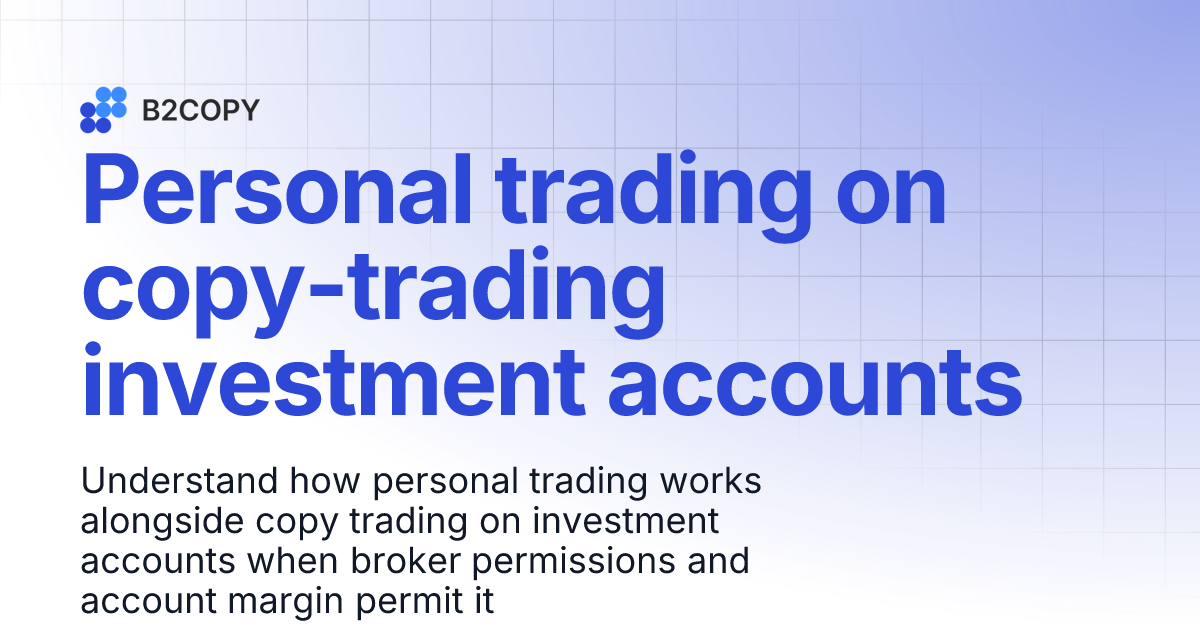 B2COPY

Personal trading on copy-trading investment accounts

Understand how personal trading works alongside copy trading on investment accounts when broker permissions and account margin permit it